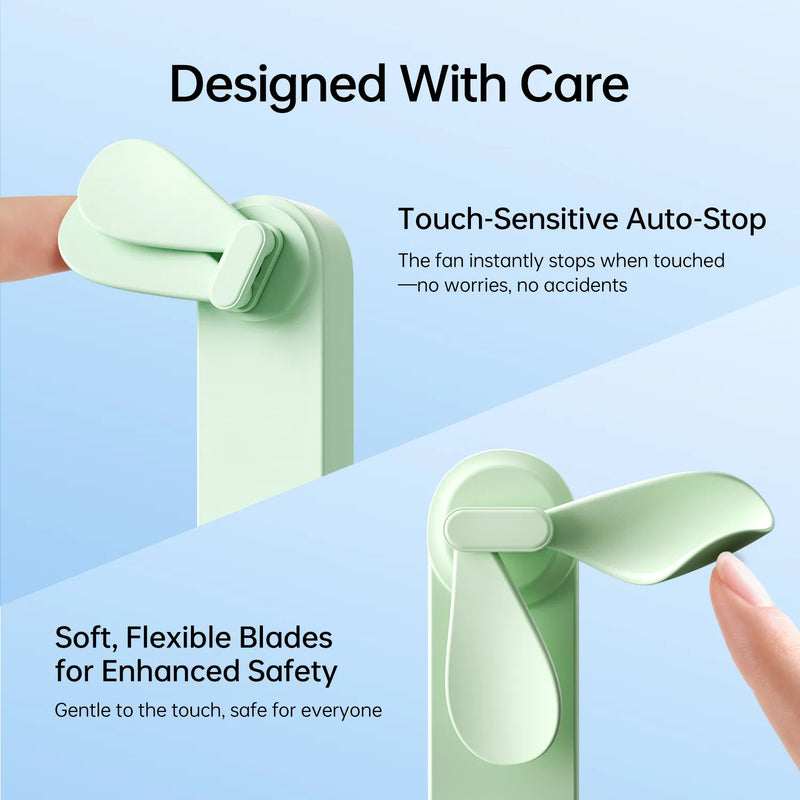 Designed With Care

Touch-Sensitive Auto-Stop

The fan instantly stops when touched —no worries, no accidents

Soft, Flexible Blades for Enhanced Safety

Gentle to the touch, safe for everyone